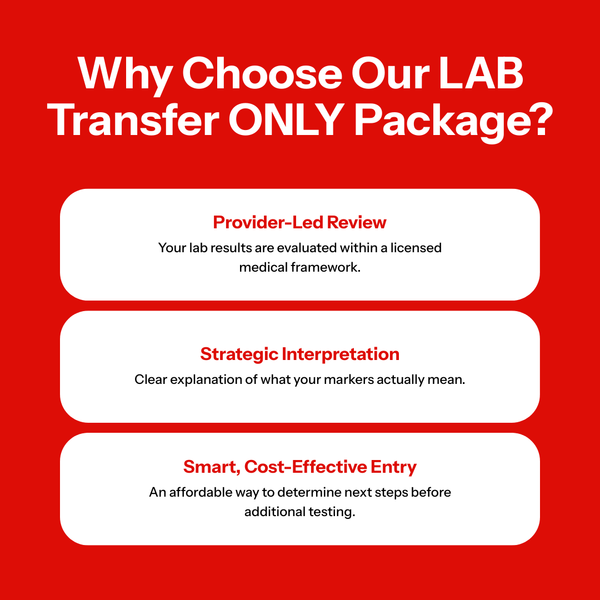 Why Choose Our LAB Transfer ONLY Package?

Provider-Led Review

Your lab results are evaluated within a licensed medical framework.

Strategic Interpretation

Clear explanation of what your markers actually mean.

Smart, Cost-Effective Entry

An affordable way to determine next steps before additional testing.